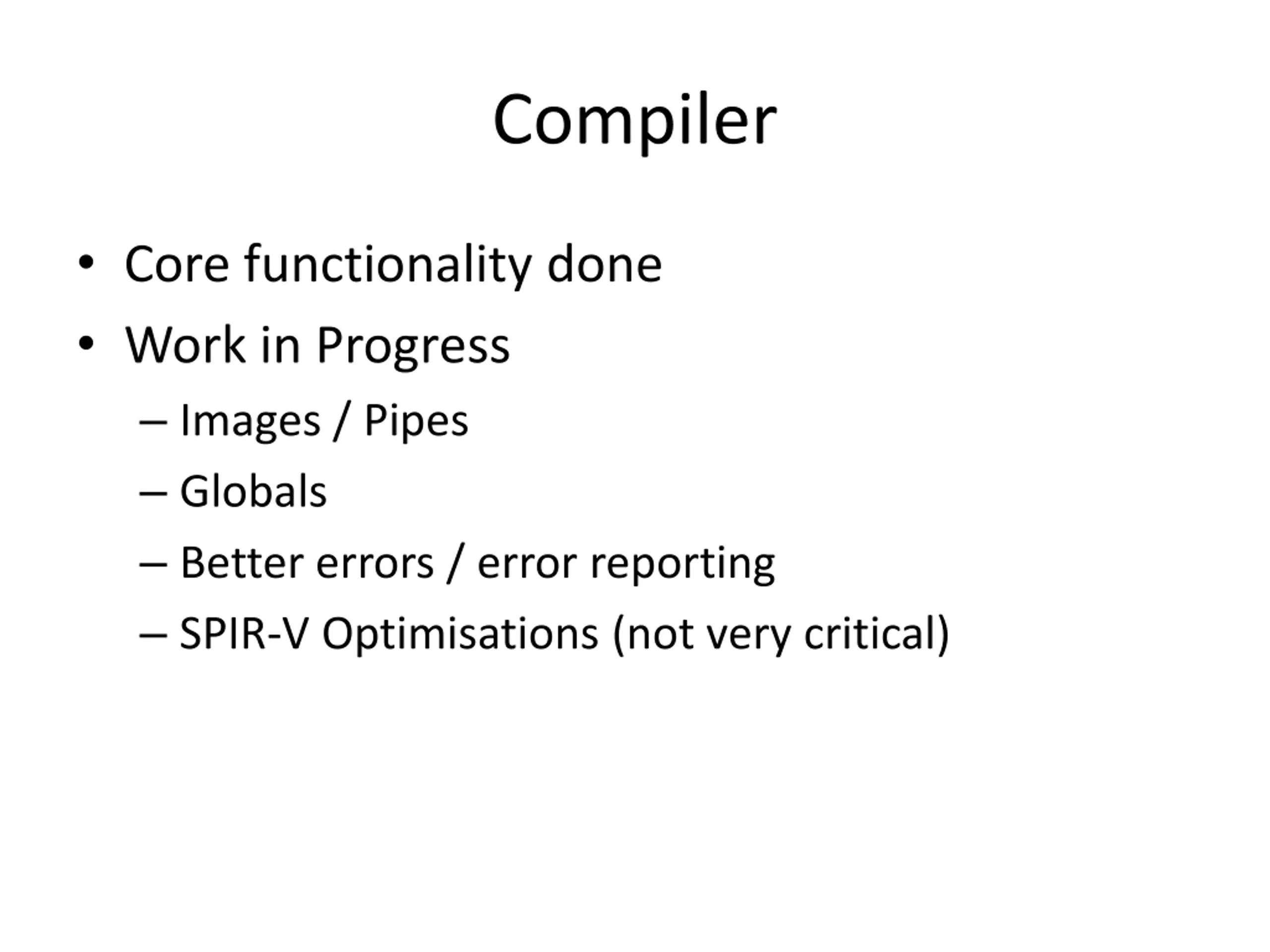 Compiler

• Core functionality done
• Work in Progress
– Images / Pipes
– Globals
– Better errors / error reporting
– SPIR-V Optimisations (not very critical)